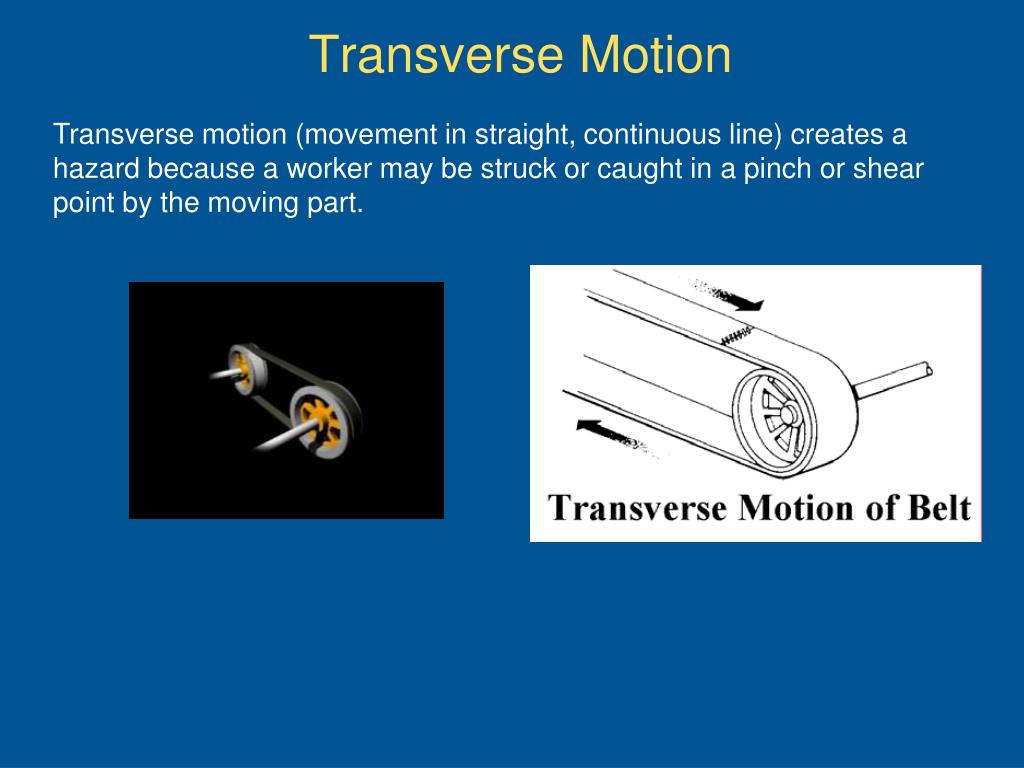 Transverse Motion

Transverse motion (movement in straight, continuous line) creates a hazard because a worker may be struck or caught in a pinch or shear point by the moving part.

Transverse Motion of Belt